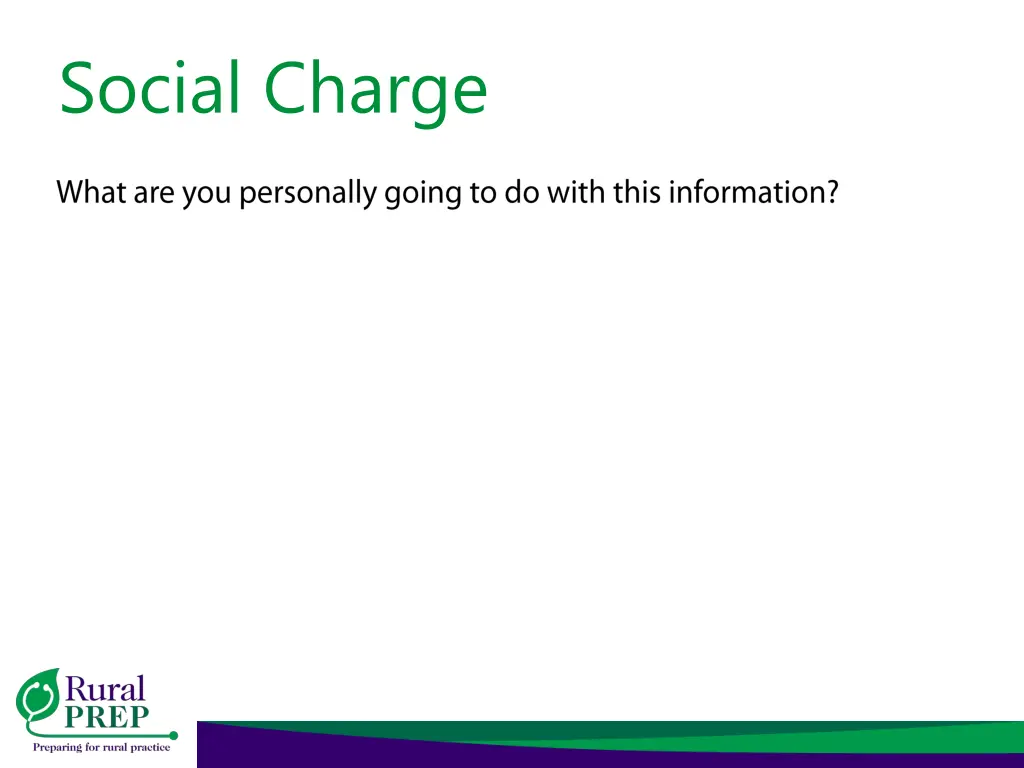 Social Charge

What are you personally going to do with this information?

Rural PREP
Preparing for rural practice